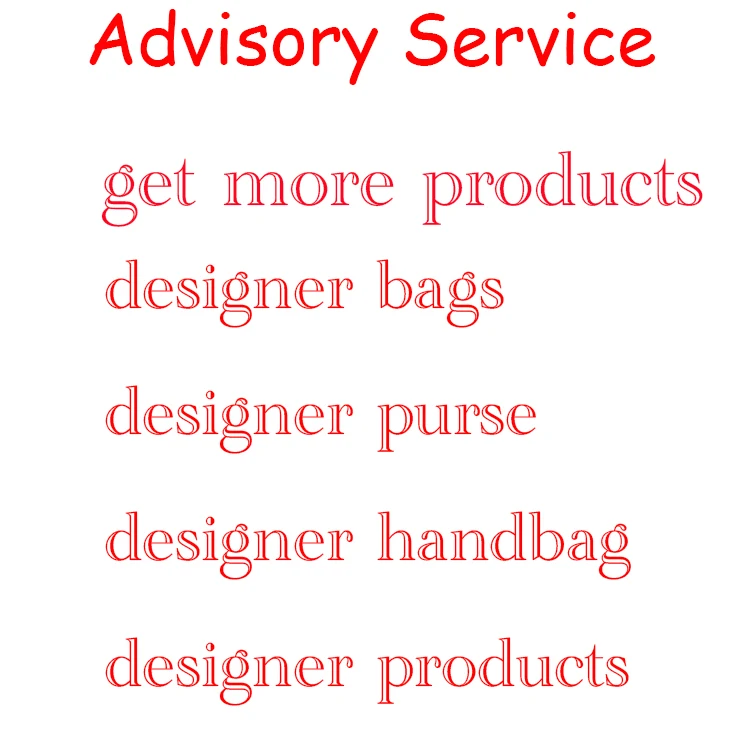 Advisory Service

get more products

designer bags

designer purse

designer handbag

designer products